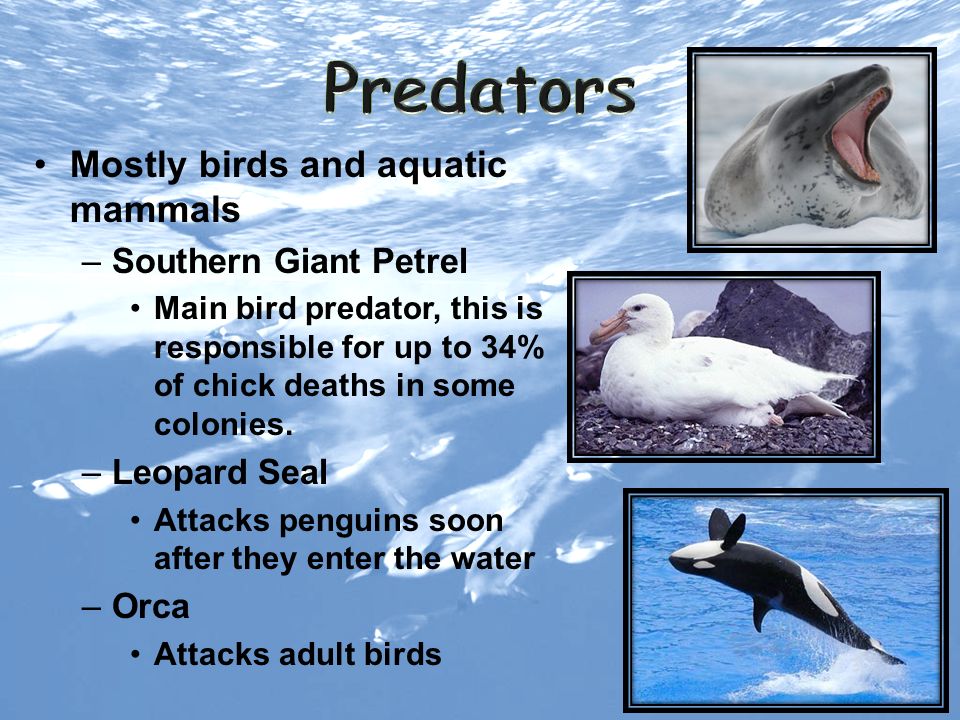 Predators

• Mostly birds and aquatic mammals
– Southern Giant Petrel
• Main bird predator, this is responsible for up to 34% of chick deaths in some colonies.
– Leopard Seal
• Attacks penguins soon after they enter the water
– Orca
• Attacks adult birds